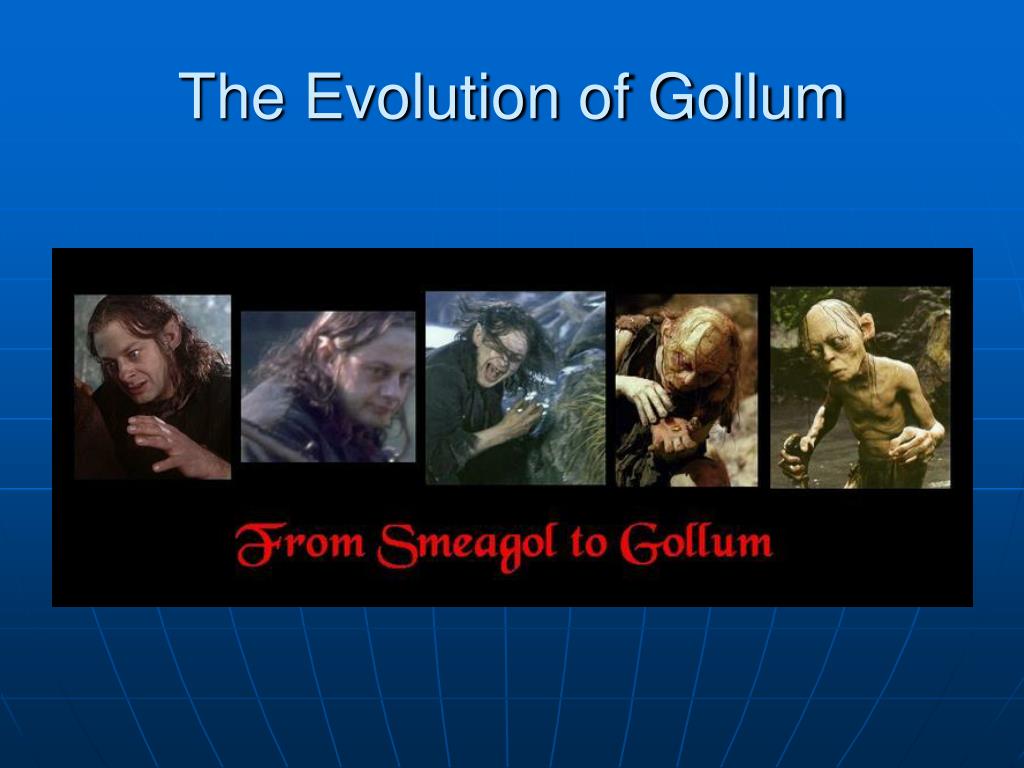 The Evolution of Gollum

From Smeagol to Gollum